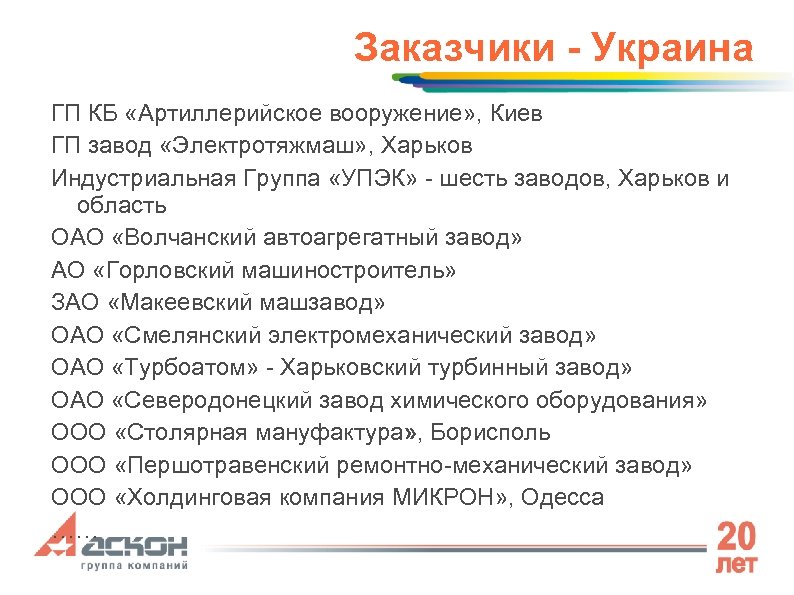 Заказчики - Украина

ГП КБ «Артиллерийское вооружение», Киев

ГП завод «Электротяжмаш», Харьков

Индустриальная Группа «УПЭК» - шесть заводов, Харьков и область

ОАО «Волчанский автоагрегатный завод»

АО «Горловский машиностроитель»

ЗАО «Макеевский машзавод»

ОАО «Смелянский электромеханический завод»

ОАО «Турбоатом» - Харьковский турбинный завод»

ОАО «Северодонецкий завод химического оборудования»

ООО «Столярная мануфактура», Борисполь

ООО «Першотравенский ремонтно-механический завод»

ООО «Холдинговая компания МИКРОН», Одесса

……

АСКОН
группа компаний

20
лет